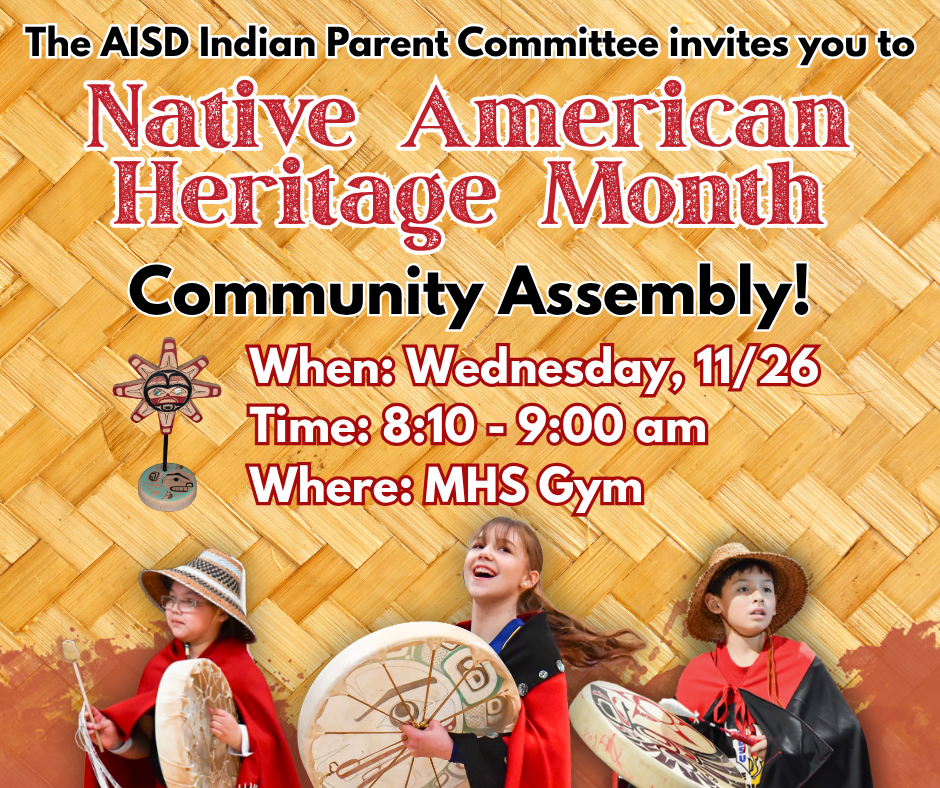 The AISD Indian Parent Committee invites you to

Native American Heritage Month

Community Assembly!

When: Wednesday, 11/26
Time: 8:10 - 9:00 am
Where: MHS Gym